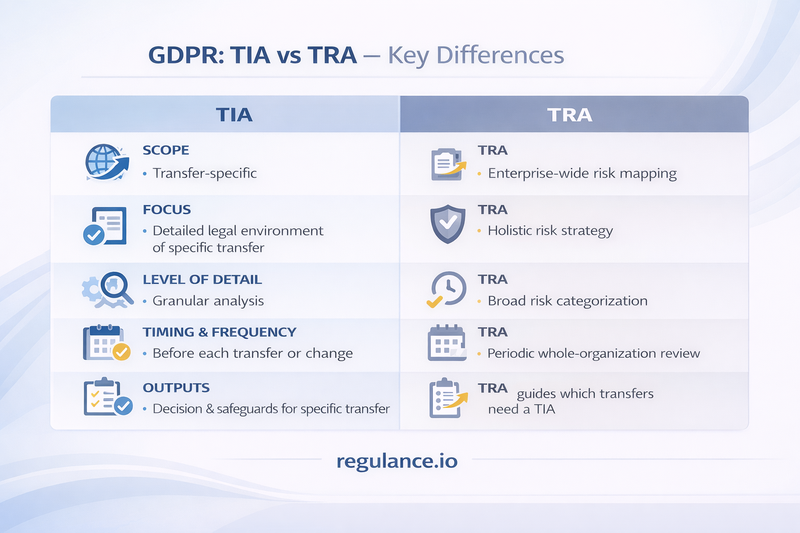 GDPR: TIA vs TRA — Key Differences

| TIA | TRA |
|---|---|
| SCOPE • Transfer-specific | TRA • Enterprise-wide risk mapping |
| FOCUS • Detailed legal environment of specific transfer | TRA • Holistic risk strategy |
| LEVEL OF DETAIL • Granular analysis | TRA • Broad risk categorization |
| TIMING & FREQUENCY • Before each transfer or change | TRA • Periodic whole-organization review |
| OUTPUTS • Decision & safeguards for specific transfer | TRA guides which transfers need a TIA |

regulance.io